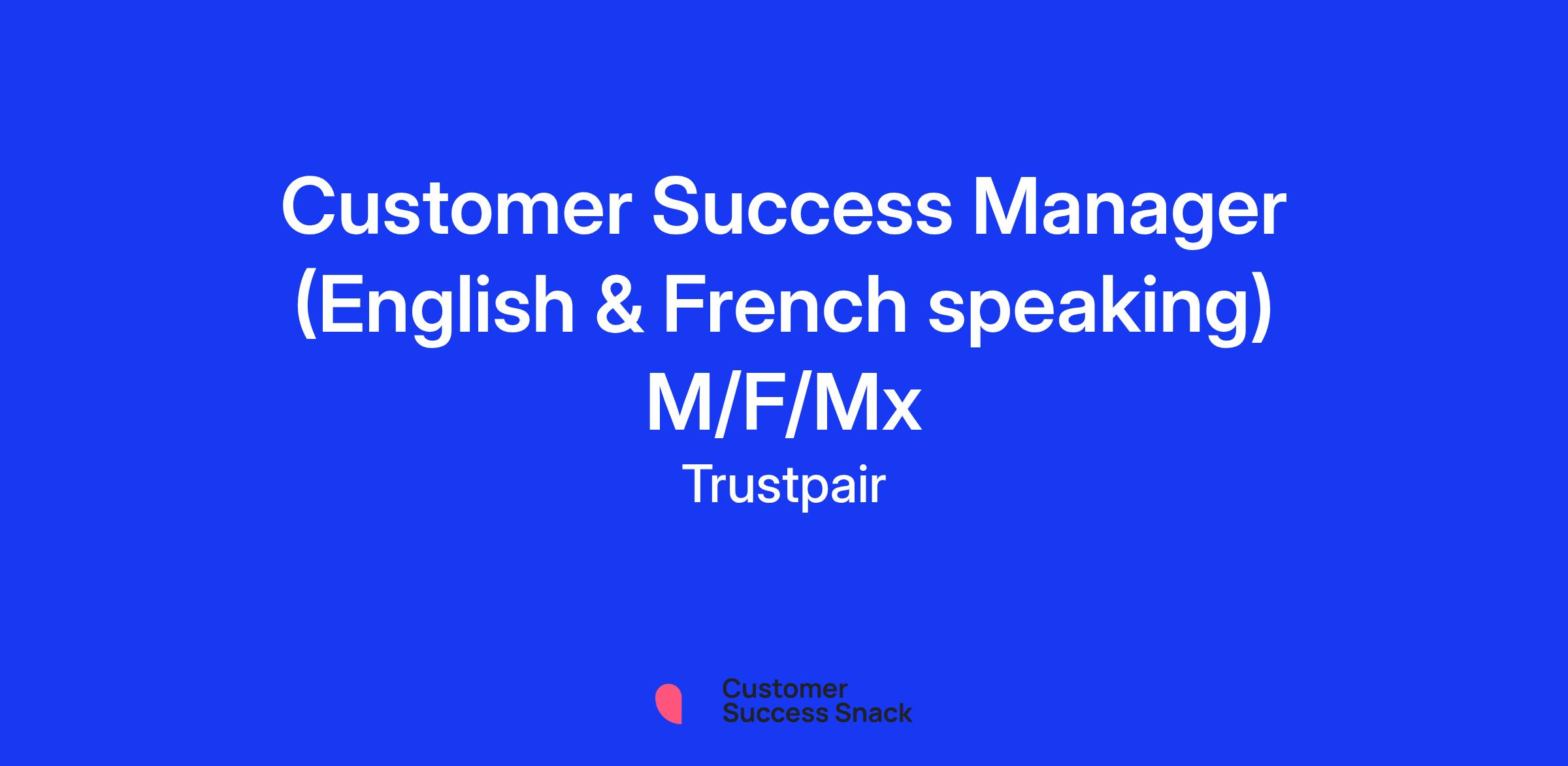 Customer Success Manager (English & French speaking) M/F/Mx

Trustpair

Customer Success Snack